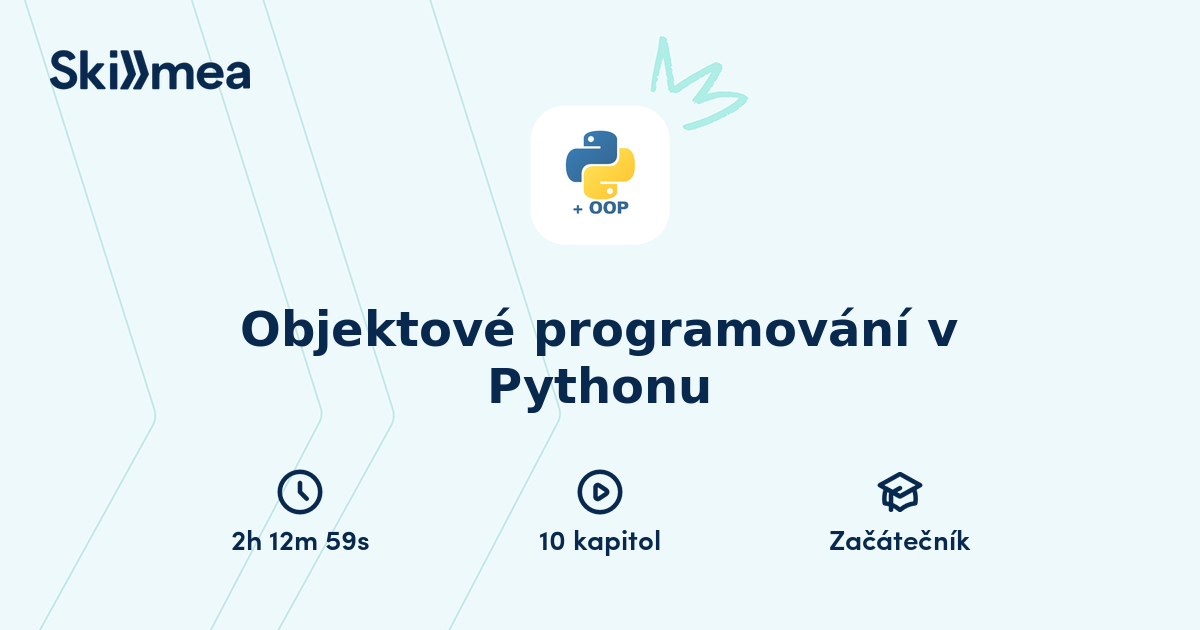 Skillmea

+ OOP

Objektové programování v Pythonu

2h 12m 59s

10 kapitol

Začátečník